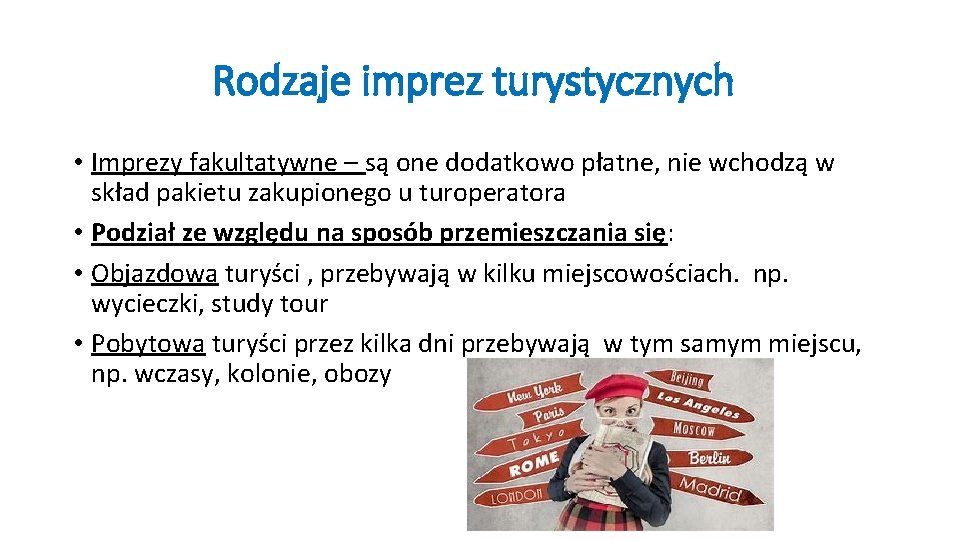 Rodzaje imprez turystycznych

• Imprezy fakultatywne – są one dodatkowo płatne, nie wchodzą w skład pakietu zakupionego u turoperatora

• Podział ze względu na sposób przemieszczania się:

• Objazdowa turyści , przebywają w kilku miejscowościach. np. wycieczki, study tour

• Pobytowa turyści przez kilka dni przebywają w tym samym miejscu, np. wczasy, kolonie, obozy

New York
Paris
Tokyo
ROME
LONDON
Beijing
Los Angeles
Moscow
Berlin
Madrid